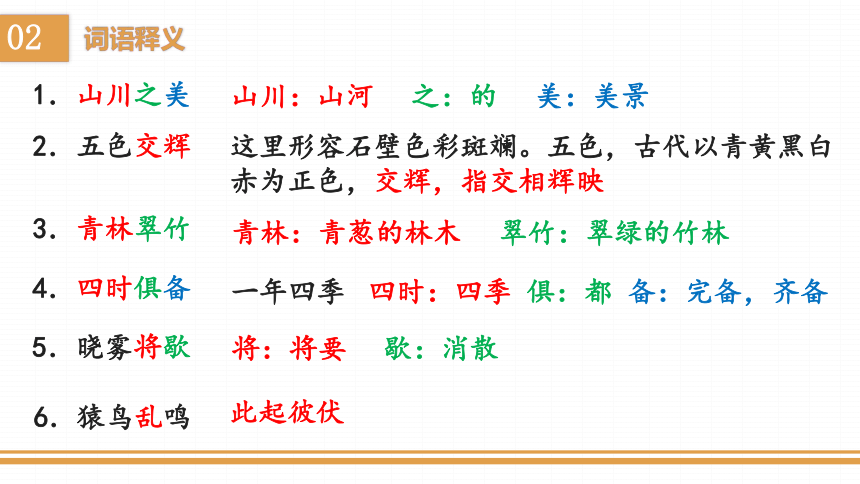 02 词语释义

1. 山川之美　山川：山河　之：的　美：美景

2. 五色交辉　这里形容石壁色彩斑斓。五色，古代以青黄黑白赤为正色，交辉，指交相辉映

3. 青林翠竹　青林：青葱的林木　翠竹：翠绿的竹林

4. 四时俱备　一年四季　四时：四季　俱：都　备：完备，齐备

5. 晓雾将歇　将：将要　歇：消散

6. 猿鸟乱鸣　此起彼伏